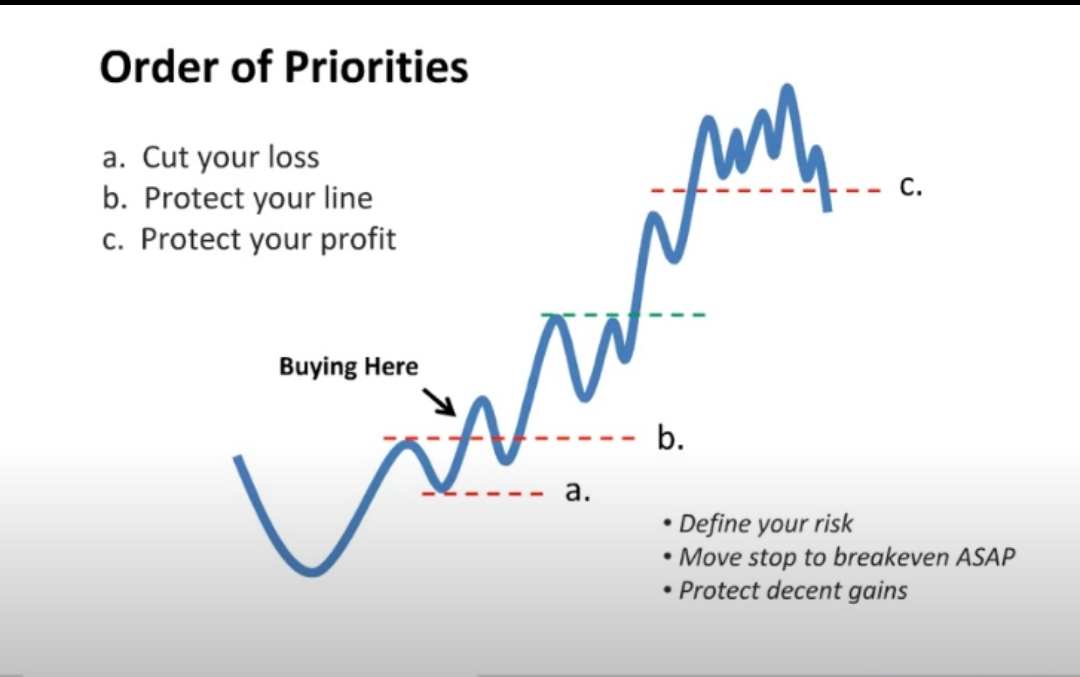 Order of Priorities

a. Cut your loss
b. Protect your line
c. Protect your profit

c.

Buying Here

b.

a.

• Define your risk
• Move stop to breakeven ASAP
• Protect decent gains